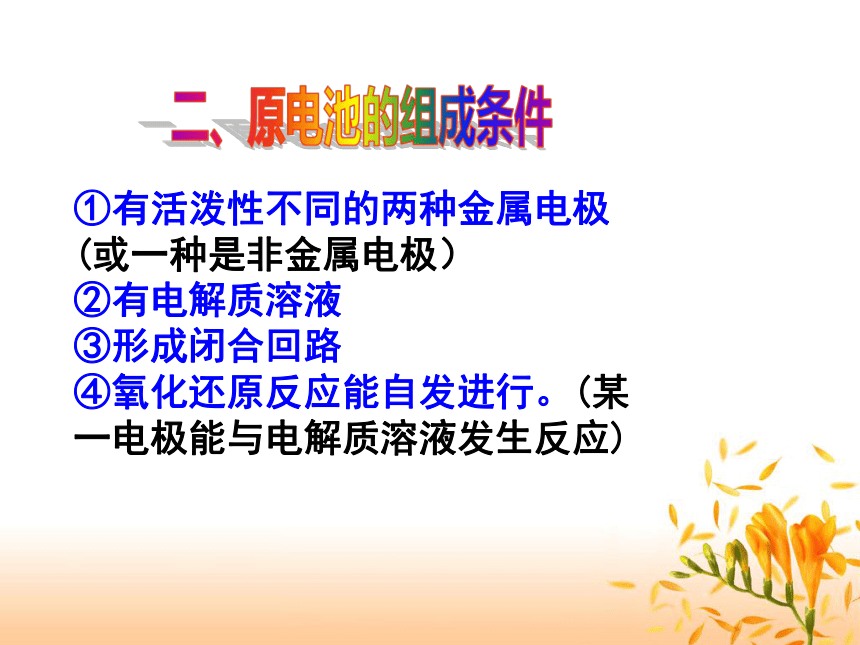 二、原电池的组成条件

①有活泼性不同的两种金属电极（或一种是非金属电极）
②有电解质溶液
③形成闭合回路
④氧化还原反应能自发进行。（某一电极能与电解质溶液发生反应）